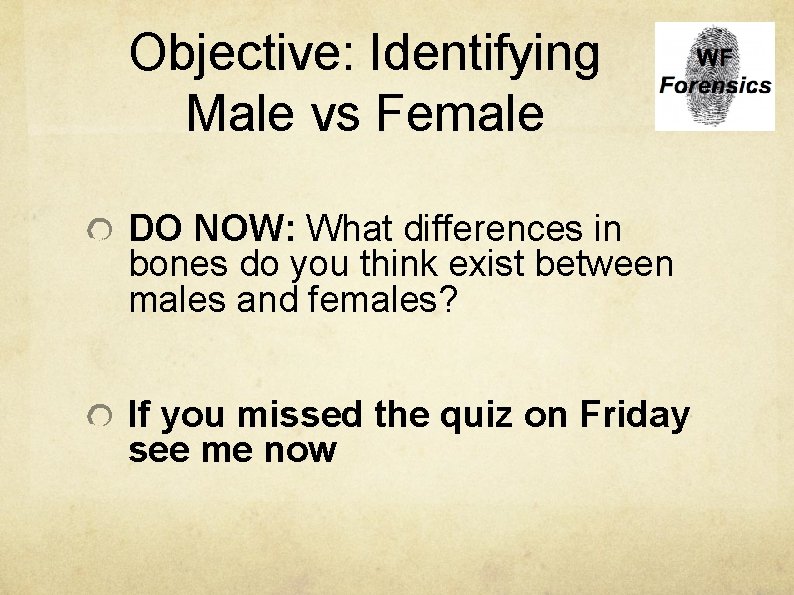 Objective: Identifying Male vs Female

WF Forensics

DO NOW: What differences in bones do you think exist between males and females?

If you missed the quiz on Friday see me now